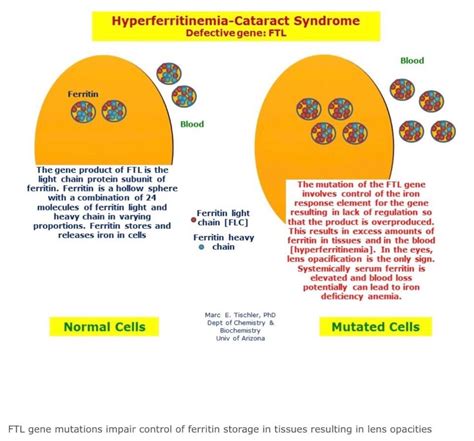 Hyperferritinemia-Cataract Syndrome
Defective gene: FTL

Ferritin

Blood

Blood

The gene product of FTL is the light chain protein subunit of ferritin. Ferritin is a hollow sphere with a combination of 24 molecules of ferritin light and heavy chain in varying proportions. Ferritin stores and releases iron in cells

Ferritin light chain [FLC]

Ferritin heavy chain

The mutation of the FTL gene involves control of the iron response element for the gene resulting in lack of regulation so that the product is overproduced. This results in excess amounts of ferritin in tissues and in the blood [hyperferritinemia]. In the eyes, lens opacification is the only sign. Systemically serum ferritin is elevated and blood loss potentially can lead to iron deficiency anemia.

Normal Cells

Marc E. Tischler, PhD
Dept of Chemistry & Biochemistry
Univ of Arizona

Mutated Cells

FTL gene mutations impair control of ferritin storage in tissues resulting in lens opacities